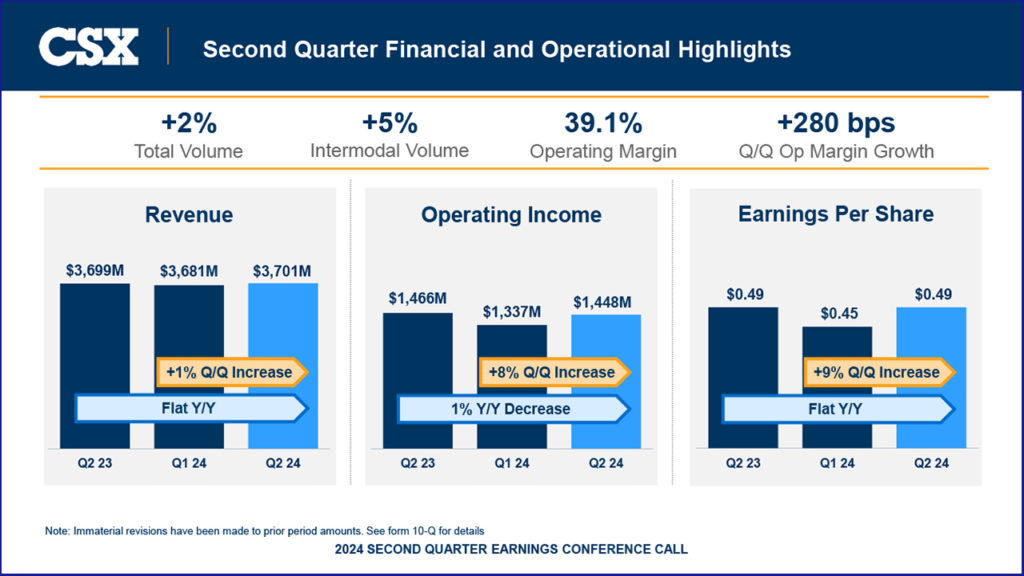 CSX

Second Quarter Financial and Operational Highlights

+2%
Total Volume

+5%
Intermodal Volume

39.1%
Operating Margin

+280 bps
Q/Q Op Margin Growth

Revenue

$3,699M $3,681M $3,701M

+1% Q/Q Increase

Flat Y/Y

Q2 23 Q1 24 Q2 24

Operating Income

$1,466M $1,337M $1,448M

+8% Q/Q Increase

1% Y/Y Decrease

Q2 23 Q1 24 Q2 24

Earnings Per Share

$0.49 $0.45 $0.49

+9% Q/Q Increase

Flat Y/Y

Q2 23 Q1 24 Q2 24

Note: Immaterial revisions have been made to prior period amounts. See form 10-Q for details

2024 SECOND QUARTER EARNINGS CONFERENCE CALL